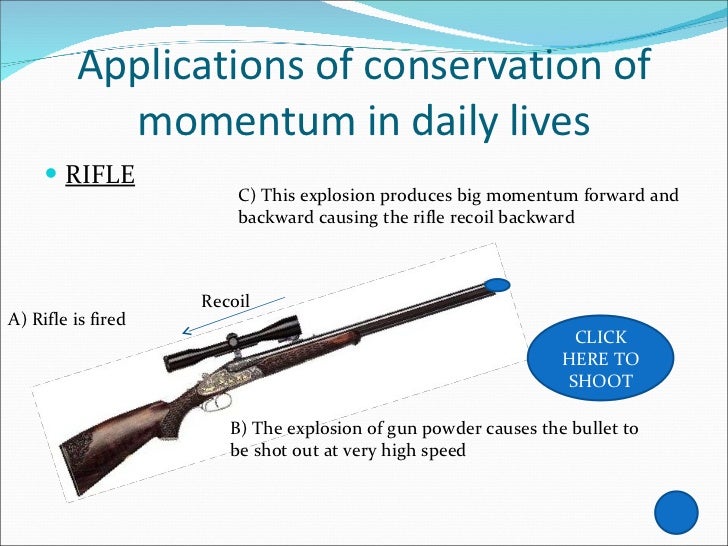 Applications of conservation of momentum in daily lives

RIFLE

C) This explosion produces big momentum forward and backward causing the rifle recoil backward

Recoil

A) Rifle is fired

CLICK HERE TO SHOOT

B) The explosion of gun powder causes the bullet to be shot out at very high speed